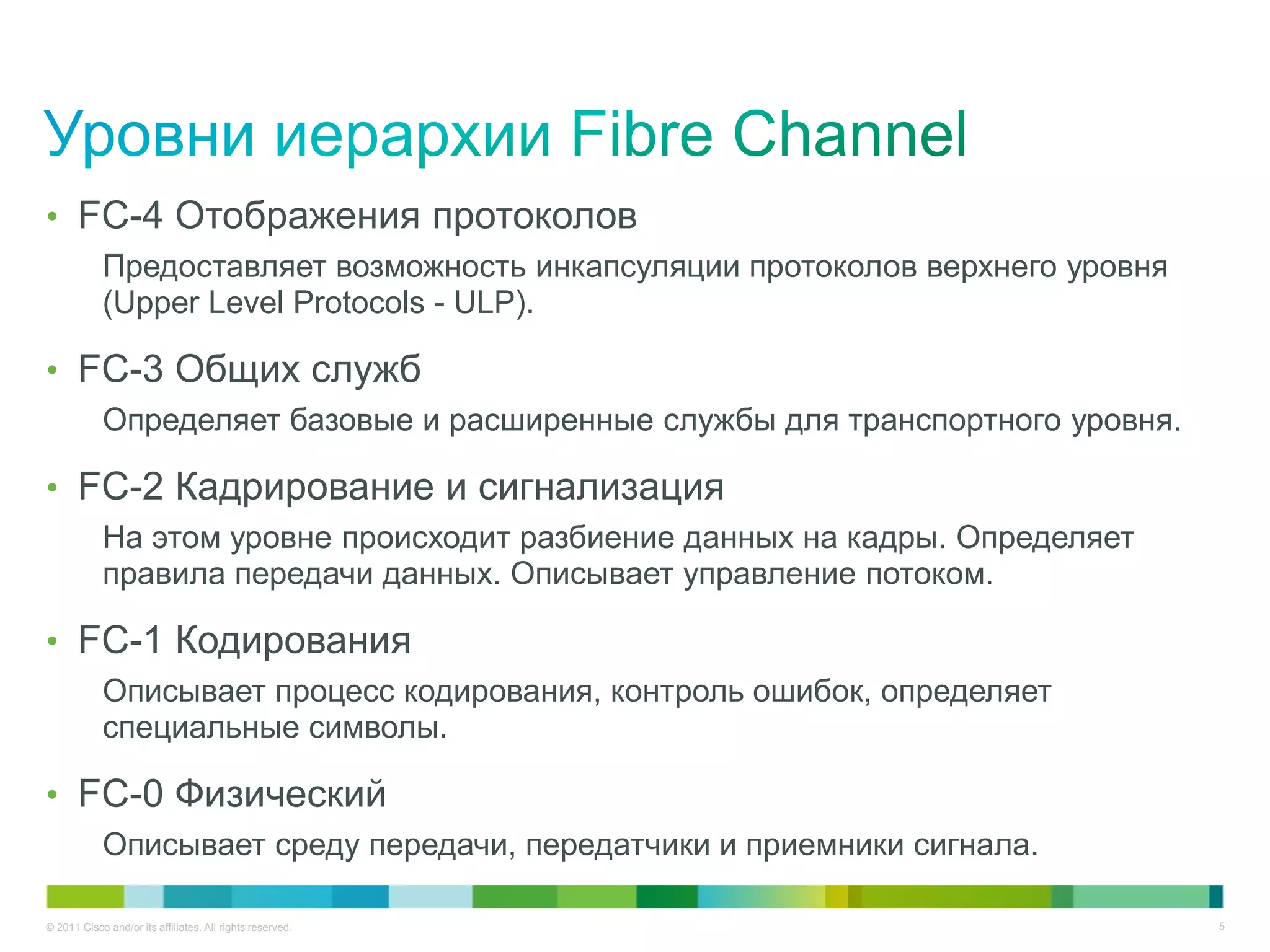 Уровни иерархии Fibre Channel

• FC-4 Отображения протоколов

Предоставляет возможность инкапсуляции протоколов верхнего уровня (Upper Level Protocols - ULP).

• FC-3 Общих служб

Определяет базовые и расширенные службы для транспортного уровня.

• FC-2 Кадрирование и сигнализация

На этом уровне происходит разбиение данных на кадры. Определяет правила передачи данных. Описывает управление потоком.

• FC-1 Кодирования

Описывает процесс кодирования, контроль ошибок, определяет специальные символы.

• FC-0 Физический

Описывает среду передачи, передатчики и приемники сигнала.

© 2011 Cisco and/or its affiliates. All rights reserved.

5